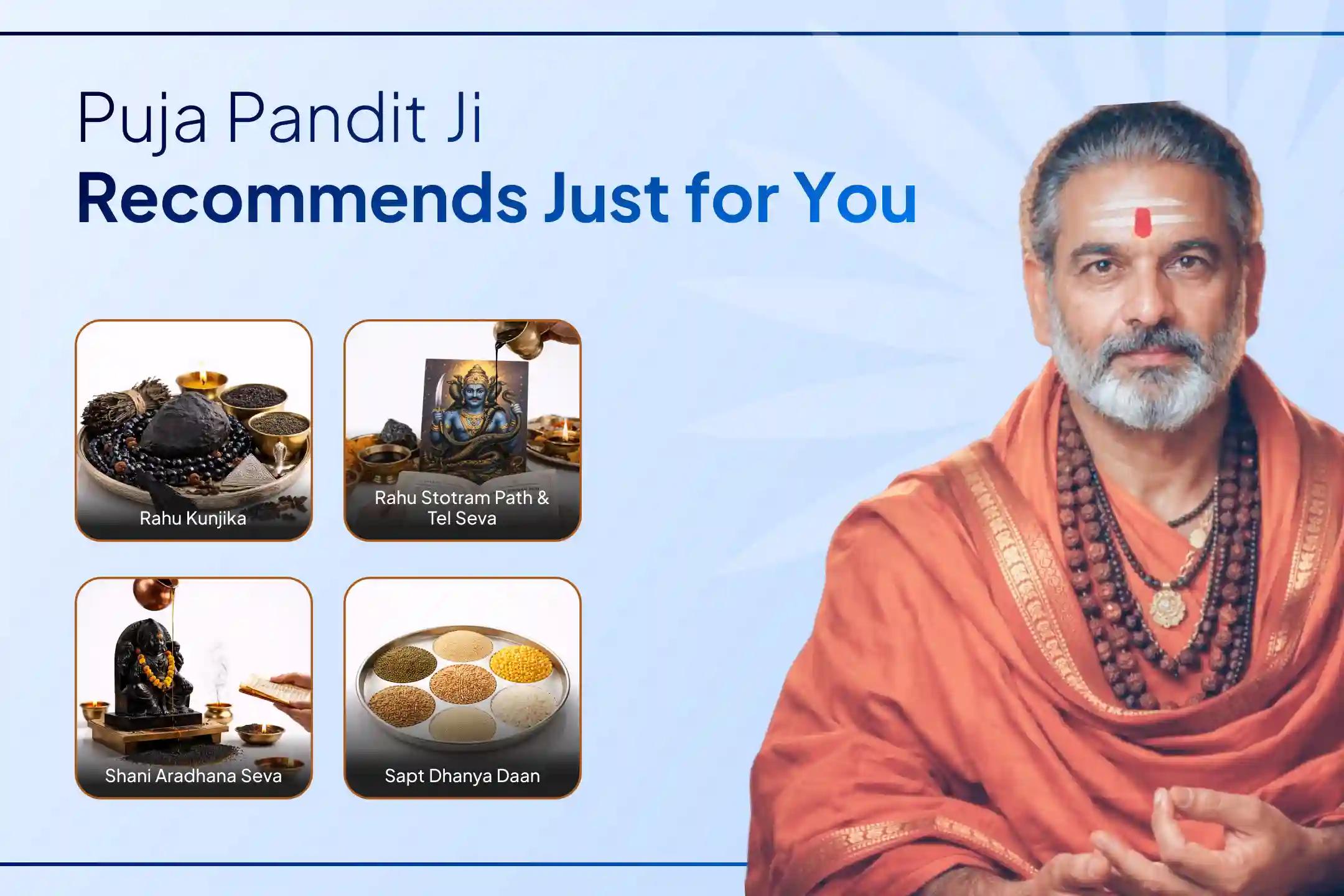 Puja Pandit Ji
Recommends Just for You

Rahu Kunjika

Rahu Stotram Path & Tel Seva

Shani Aradhana Seva

Sapt Dhanya Daan